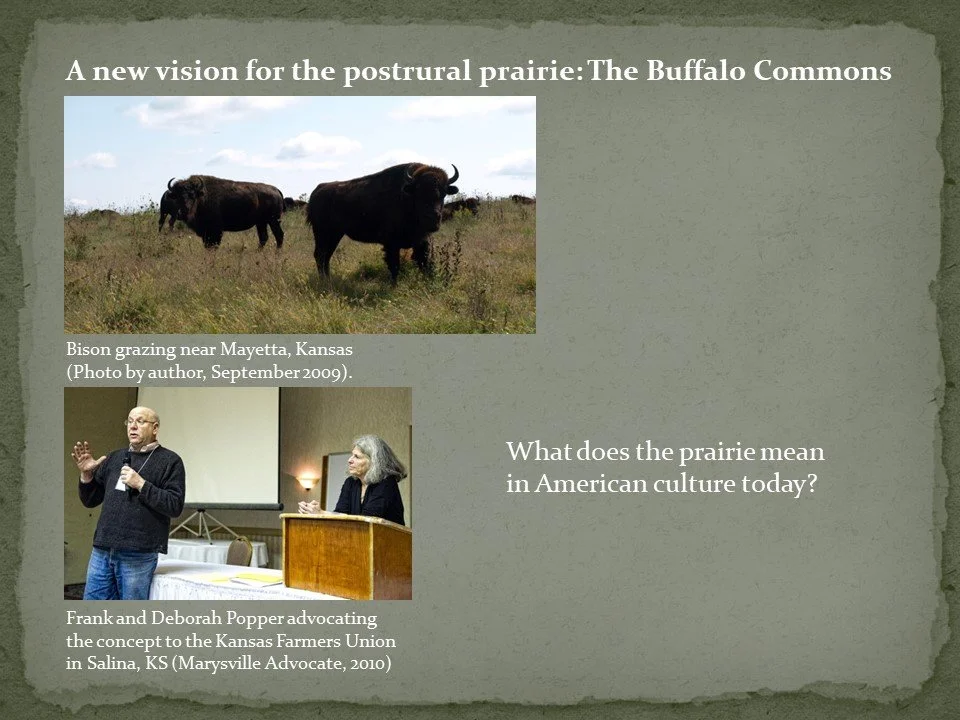 A new vision for the postrural prairie: The Buffalo Commons

Bison grazing near Mayetta, Kansas (Photo by author, September 2009).

Frank and Deborah Popper advocating the concept to the Kansas Farmers Union in Salina, KS (Marysville Advocate, 2010)

What does the prairie mean in American culture today?